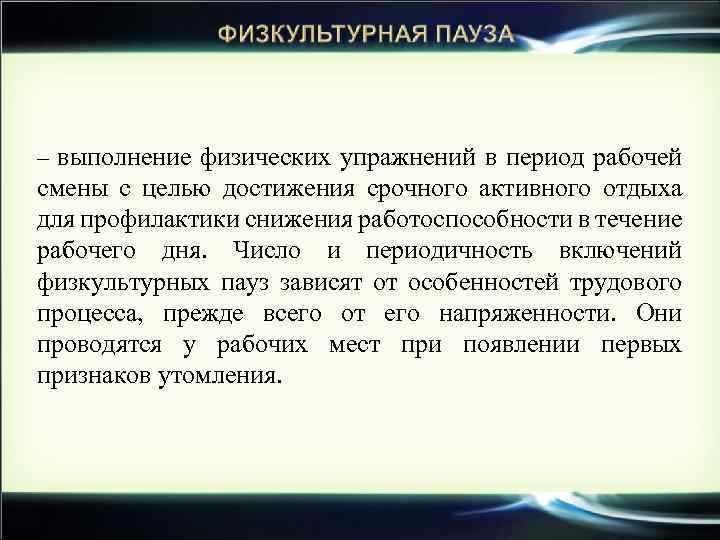 ФИЗКУЛЬТУРНАЯ ПАУЗА

– выполнение физических упражнений в период рабочей смены с целью достижения срочного активного отдыха для профилактики снижения работоспособности в течение рабочего дня. Число и периодичность включений физкультурных пауз зависят от особенностей трудового процесса, прежде всего от его напряженности. Они проводятся у рабочих мест при появлении первых признаков утомления.